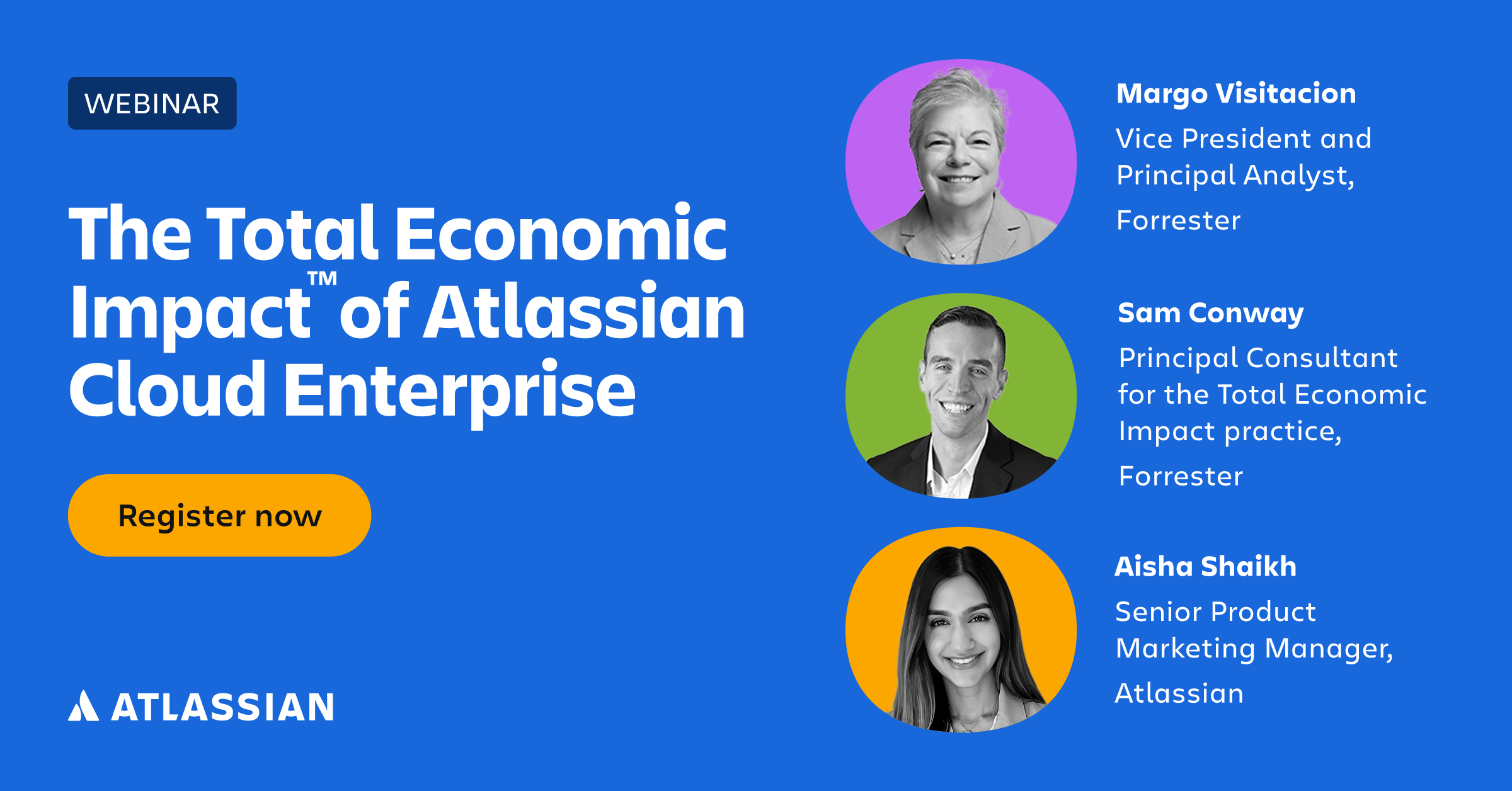 WEBINAR

The Total Economic Impact™ of Atlassian Cloud Enterprise

Register now

ATLASSIAN

Margo Visitacion

Vice President and Principal Analyst,

Forrester

Sam Conway

Principal Consultant for the Total Economic Impact practice,

Forrester

Aisha Shaikh

Senior Product Marketing Manager,

Atlassian